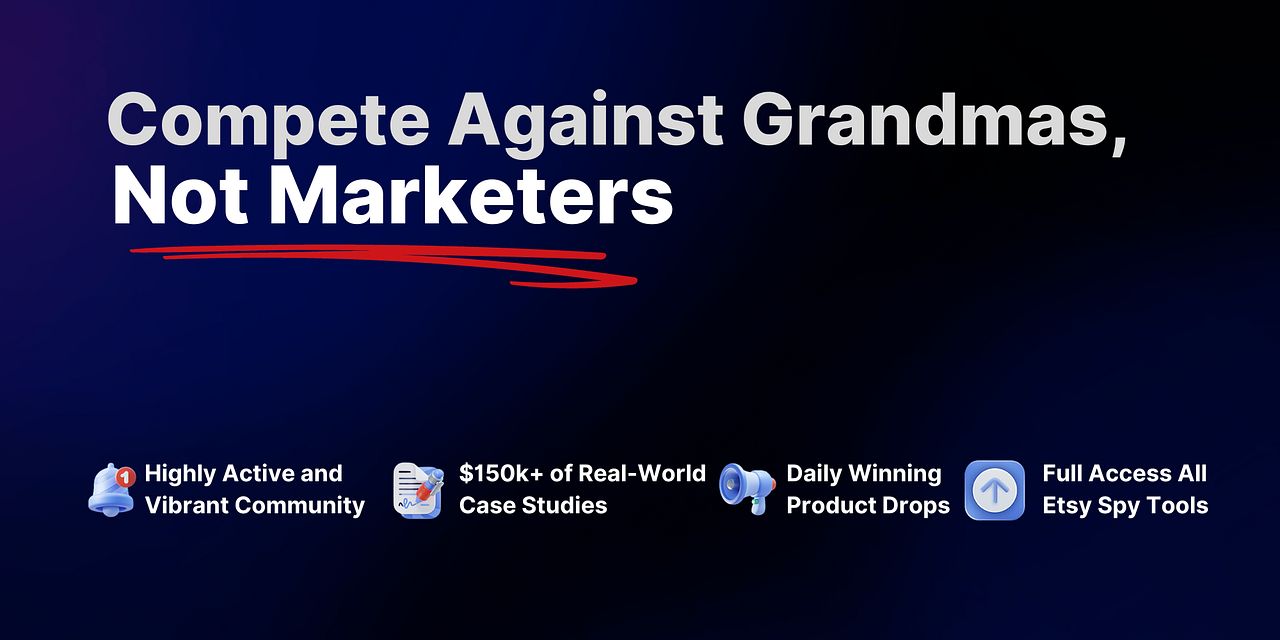 Compete Against Grandmas, Not Marketers

1

Highly Active and Vibrant Community

\$150k+ of Real-World Case Studies

Daily Winning Product Drops

Full Access All Etsy Spy Tools